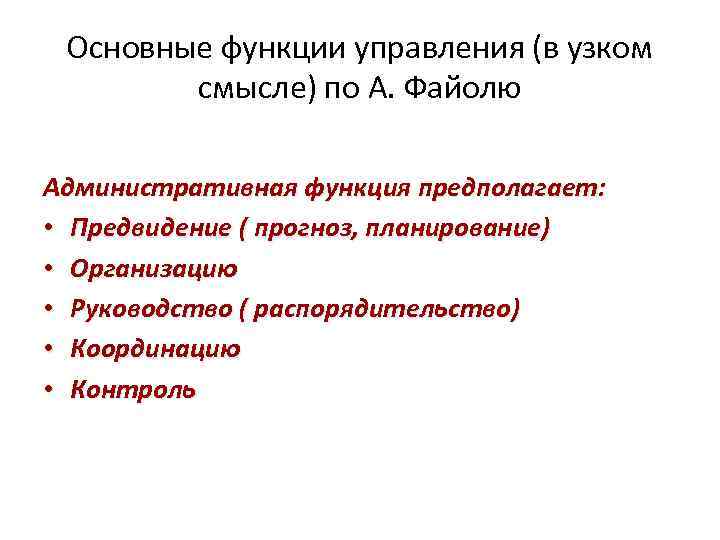 Основные функции управления (в узком смысле) по А. Файолю

Административная функция предполагает:
• Предвидение ( прогноз, планирование)
• Организацию
• Руководство ( распорядительство)
• Координацию
• Контроль